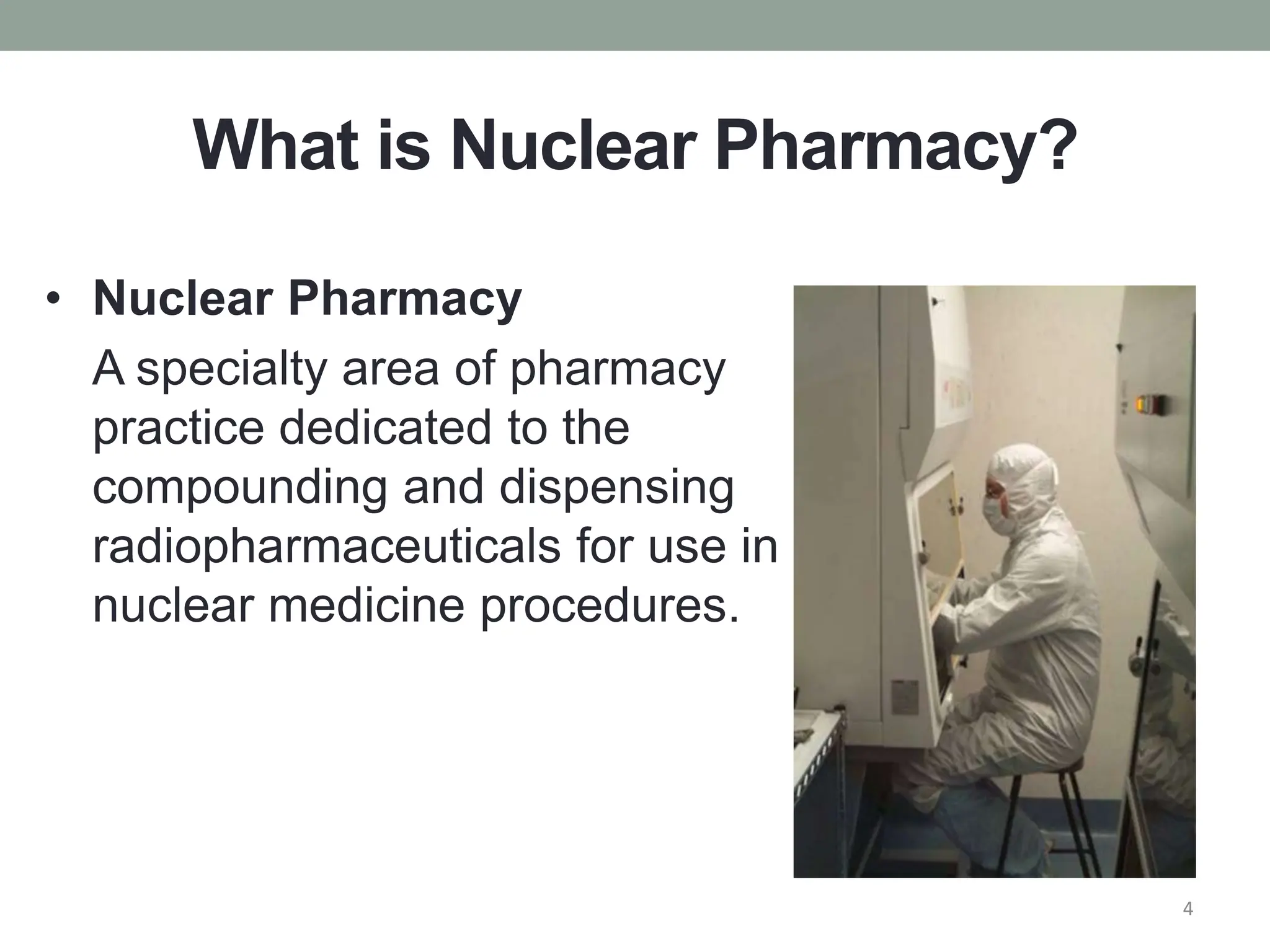 What is Nuclear Pharmacy?

• Nuclear Pharmacy

A specialty area of pharmacy practice dedicated to the compounding and dispensing radiopharmaceuticals for use in nuclear medicine procedures.

4